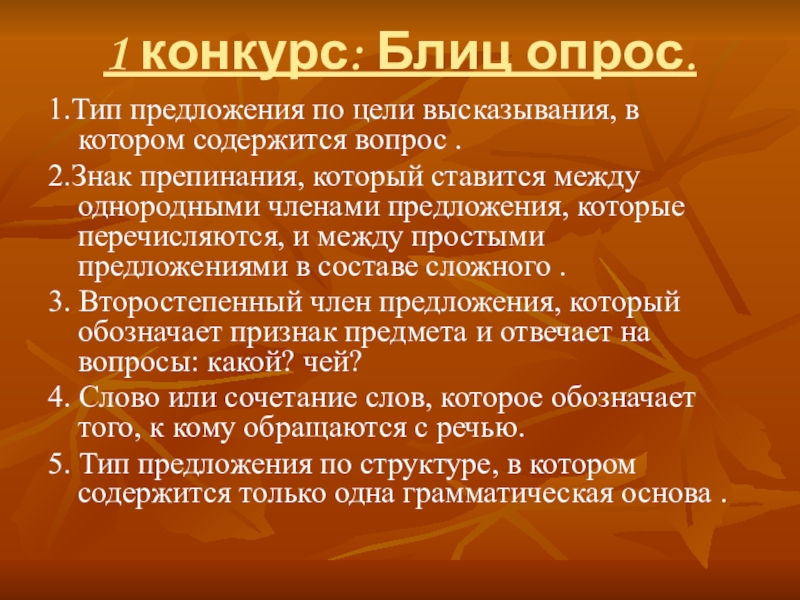 1 конкурс: Блиц опрос.

1.Тип предложения по цели высказывания, в котором содержится вопрос .

2.Знак препинания, который ставится между однородными членами предложения, которые перечисляются, и между простыми предложениями в составе сложного .

3. Второстепенный член предложения, который обозначает признак предмета и отвечает на вопросы: какой? чей?

4. Слово или сочетание слов, которое обозначает того, к кому обращаются с речью.

5. Тип предложения по структуре, в котором содержится только одна грамматическая основа .